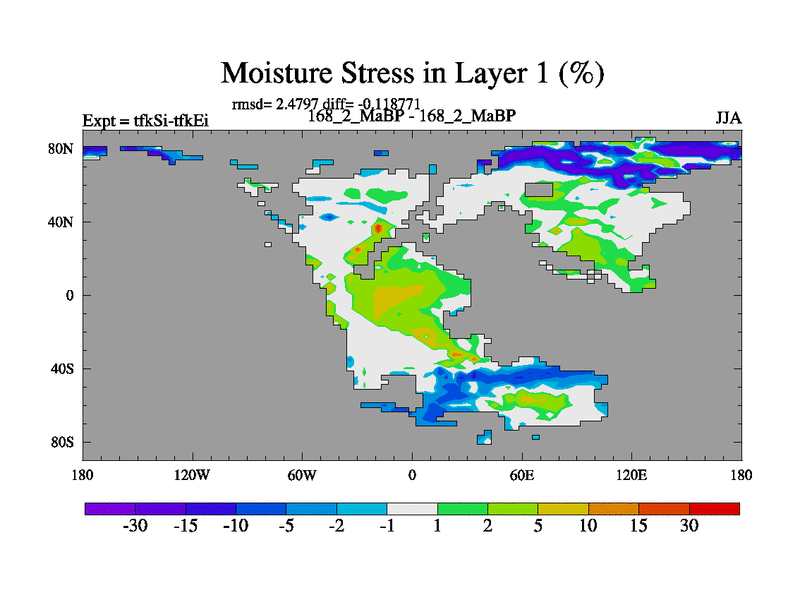 Moisture Stress in Layer 1 (%)

rmsd= 2.4797 diff= -0.118771

Expt = tfkSi-tfkEi

168_2_MaBP - 168_2_MaBP

JJA

80N
40N
0
40S
80S

180 120W 60W 0 60E 120E 180

-30 -15 -10 -5 -2 -1 1 2 5 10 15 30